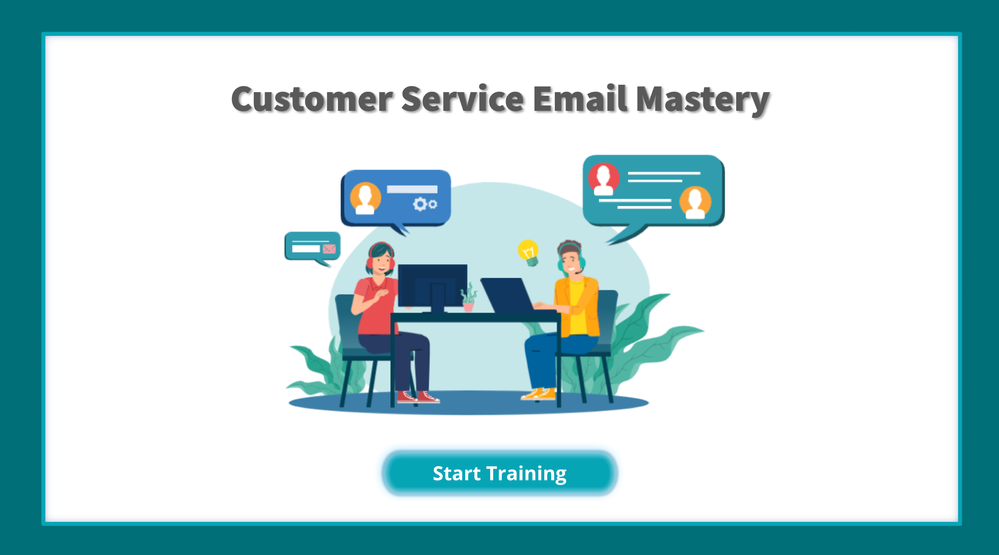 Customer Service Email Mastery

Start Training